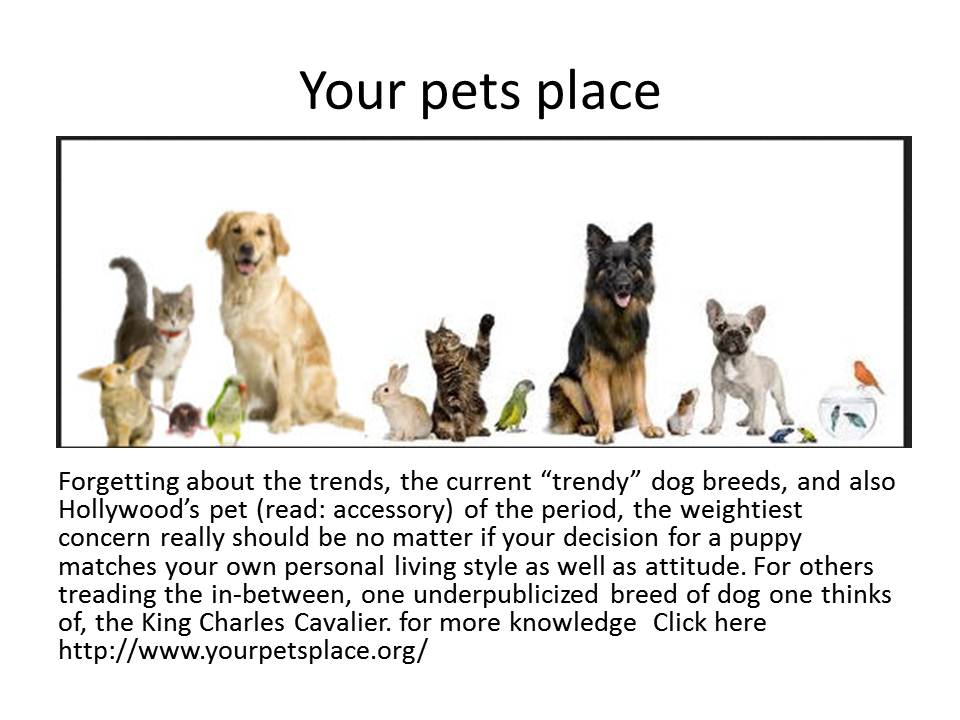 Your pets place

Forgetting about the trends, the current “trendy” dog breeds, and also Hollywood’s pet (read: accessory) of the period, the weightiest concern really should be no matter if your decision for a puppy matches your own personal living style as well as attitude. For others treading the in-between, one underpublicized breed of dog one thinks of, the King Charles Cavalier. for more knowledge Click here http://www.yourpetsplace.org/